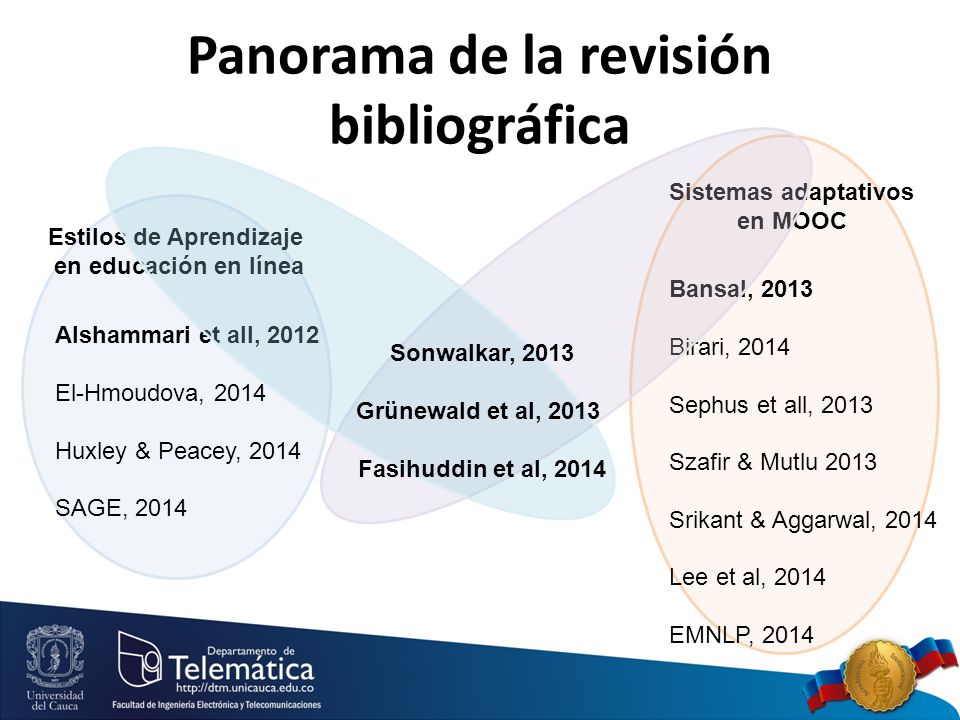 Panorama de la revisión bibliográfica

Estilos de Aprendizaje en educación en línea

Alshammari et all, 2012

El-Hmoudova, 2014

Huxley & Peacey, 2014

SAGE, 2014

Sonwalkar, 2013

Grünewald et al, 2013

Fasihuddin et al, 2014

Sistemas adaptativos en MOOC

Bansal, 2013

Birari, 2014

Sephus et all, 2013

Szafir & Mutlu 2013

Srikant & Aggarwal, 2014

Lee et al, 2014

EMNLP, 2014

Universidad del Cauca

Departamento de Telemática
http://dtm.unicauca.edu.co
Facultad de Ingeniería Electrónica y Telecomunicaciones